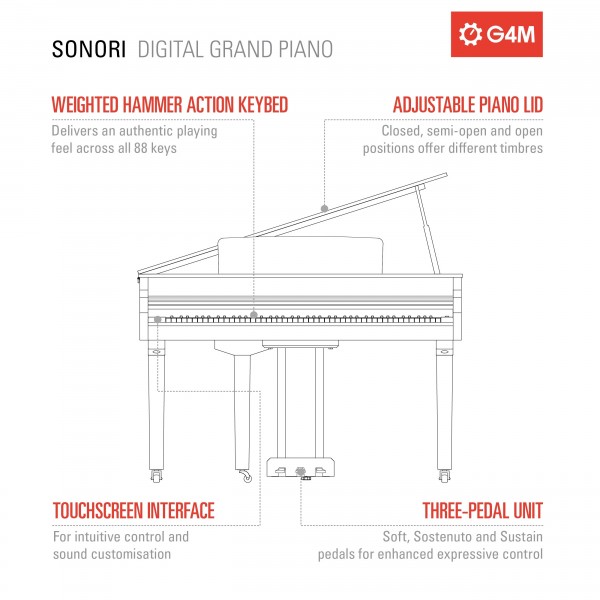 SONORI DIGITAL GRAND PIANO

G4M

WEIGHTED HAMMER ACTION KEYBED

Delivers an authentic playing feel across all 88 keys

ADJUSTABLE PIANO LID

Closed, semi-open and open positions offer different timbres

TOUCHSCREEN INTERFACE

For intuitive control and sound customisation

THREE-PEDAL UNIT

Soft, Sostenuto and Sustain pedals for enhanced expressive control